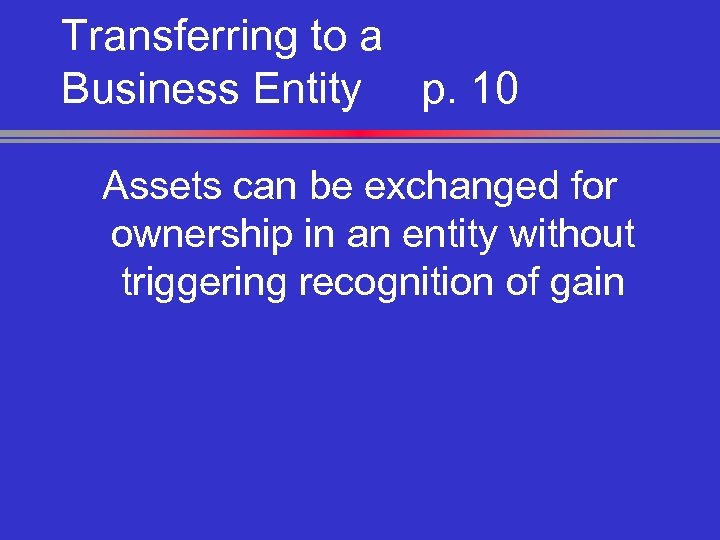 Transferring to a Business Entity p. 10

Assets can be exchanged for ownership in an entity without triggering recognition of gain